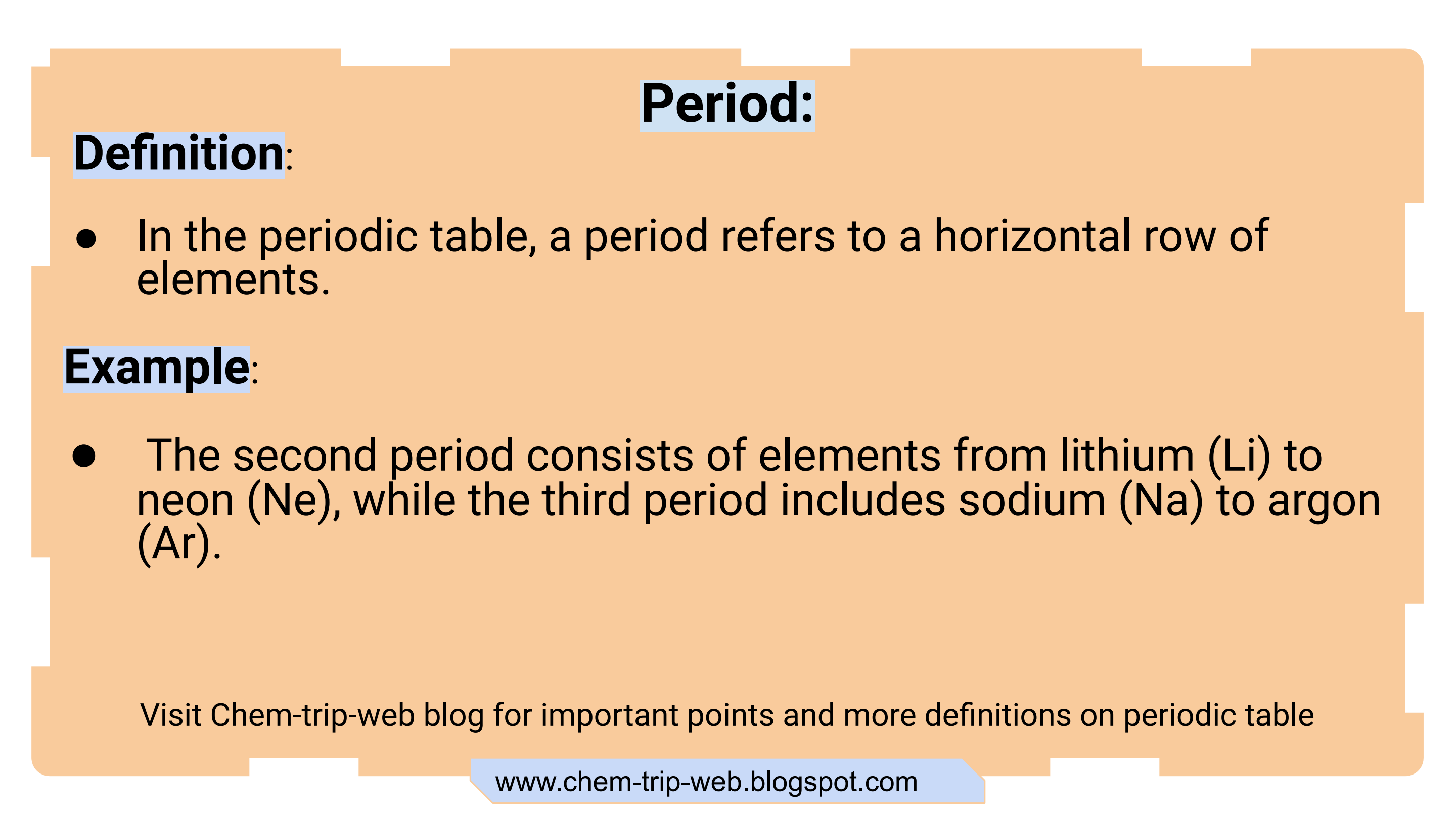 Period:

Definition:

● In the periodic table, a period refers to a horizontal row of elements.

Example:

● The second period consists of elements from lithium (Li) to neon (Ne), while the third period includes sodium (Na) to argon (Ar).

Visit Chem-trip-web blog for important points and more definitions on periodic table

www.chem-trip-web.blogspot.com